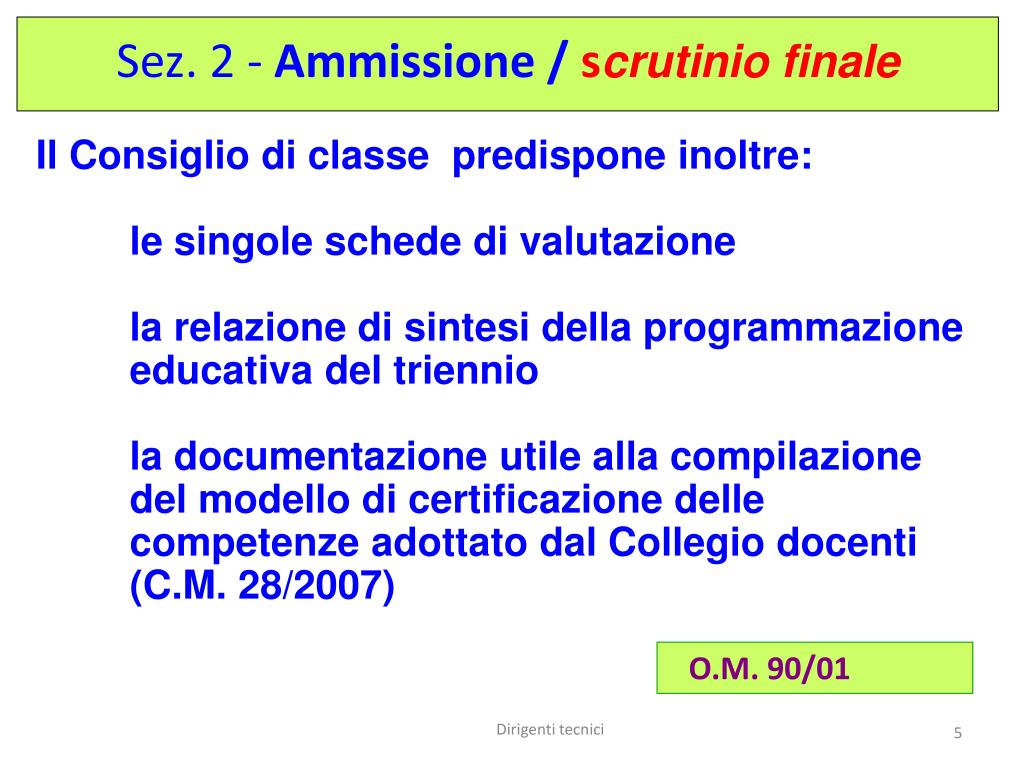 Sez. 2 - Ammissione / scrutinio finale

Il Consiglio di classe predispone inoltre:

le singole schede di valutazione

la relazione di sintesi della programmazione educativa del triennio

la documentazione utile alla compilazione del modello di certificazione delle competenze adottato dal Collegio docenti (C.M. 28/2007)

O.M. 90/01

Dirigenti tecnici

5